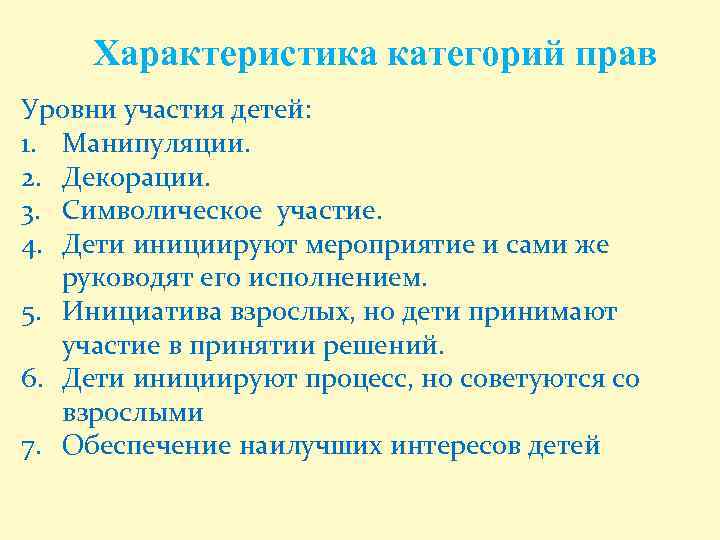 Характеристика категорий прав

Уровни участия детей:
1. Манипуляции.
2. Декорации.
3. Символическое участие.
4. Дети инициируют мероприятие и сами же руководят его исполнением.
5. Инициатива взрослых, но дети принимают участие в принятии решений.
6. Дети инициируют процесс, но советуются со взрослыми
7. Обеспечение наилучших интересов детей